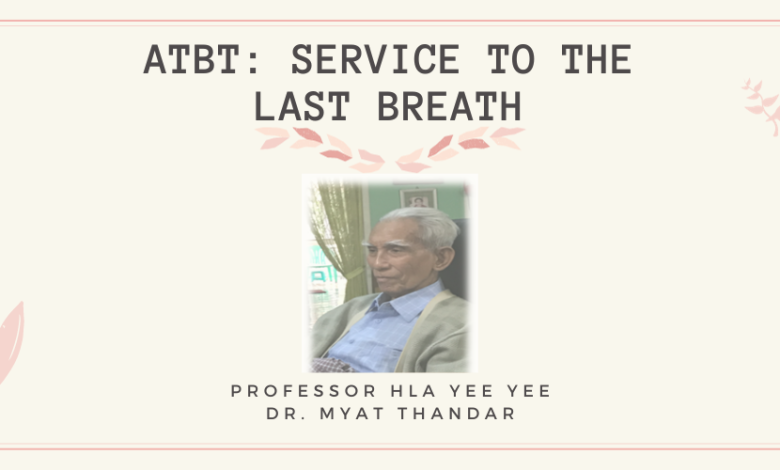 ATBT: SERVICE TO THE LAST BREATH

PROFESSOR HLA YEE YEE
DR. MYAT THANDAR